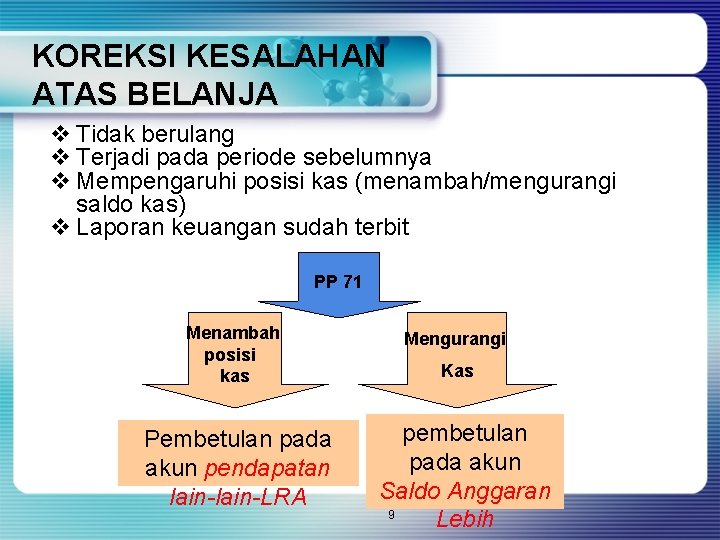 KOREKSI KESALAHAN ATAS BELANJA

❖ Tidak berulang
❖ Terjadi pada periode sebelumnya
❖ Mempengaruhi posisi kas (menambah/mengurangi saldo kas)
❖ Laporan keuangan sudah terbit

PP 71

Menambah posisi kas

Mengurangi Kas

Pembetulan pada akun pendapatan lain-lain-LRA

pembetulan pada akun Saldo Anggaran Lebih

9